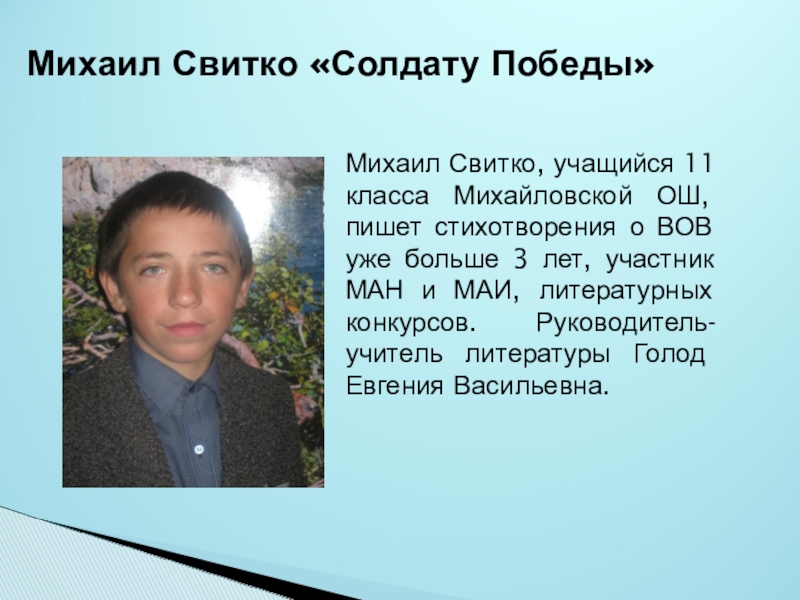 Михаил Свитко «Солдату Победы»

Михаил Свитко, учащийся 11 класса Михайловской ОШ, пишет стихотворения о ВОВ уже больше 3 лет, участник МАН и МАИ, литературных конкурсов. Руководитель-учитель литературы Голод Евгения Васильевна.